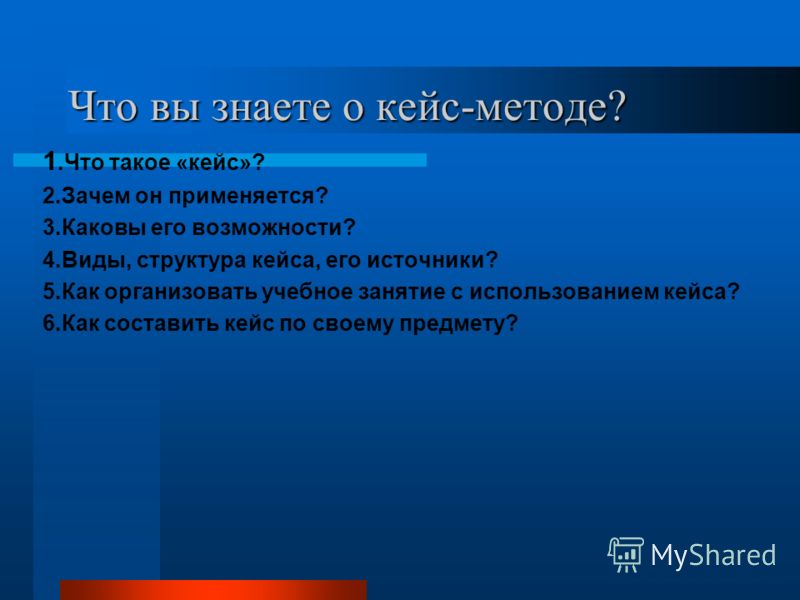 Что вы знаете о кейс-методе?

1.Что такое «кейс»?
2.Зачем он применяется?
3.Каковы его возможности?
4.Виды, структура кейса, его источники?
5.Как организовать учебное занятие с использованием кейса?
6.Как составить кейс по своему предмету?

MyShared